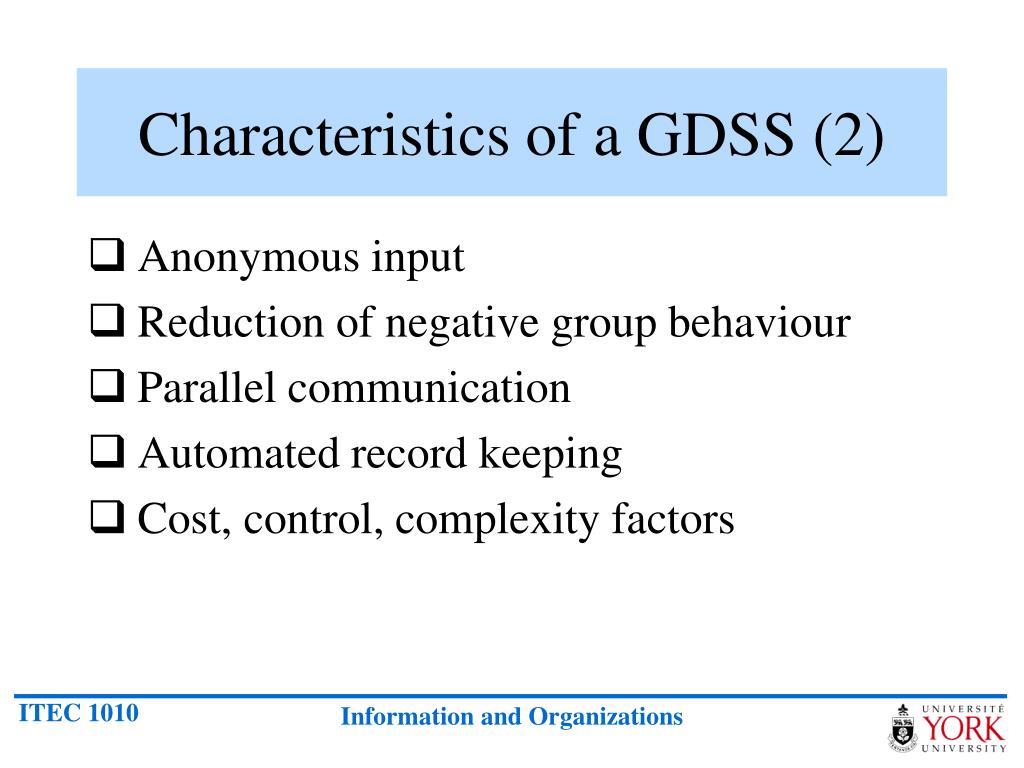 Characteristics of a GDSS (2)

❑ Anonymous input
❑ Reduction of negative group behaviour
❑ Parallel communication
❑ Automated record keeping
❑ Cost, control, complexity factors

ITEC 1010

Information and Organizations

UNIVERSITÉ YORK UNIVERSITY